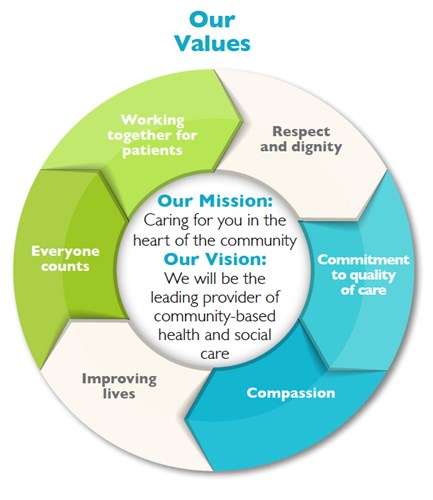 Our Values

Working together for patients

Respect and dignity

Commitment to quality of care

Compassion

Improving lives

Everyone counts

Our Mission:
Caring for you in the heart of the community

Our Vision:
We will be the leading provider of community-based health and social care